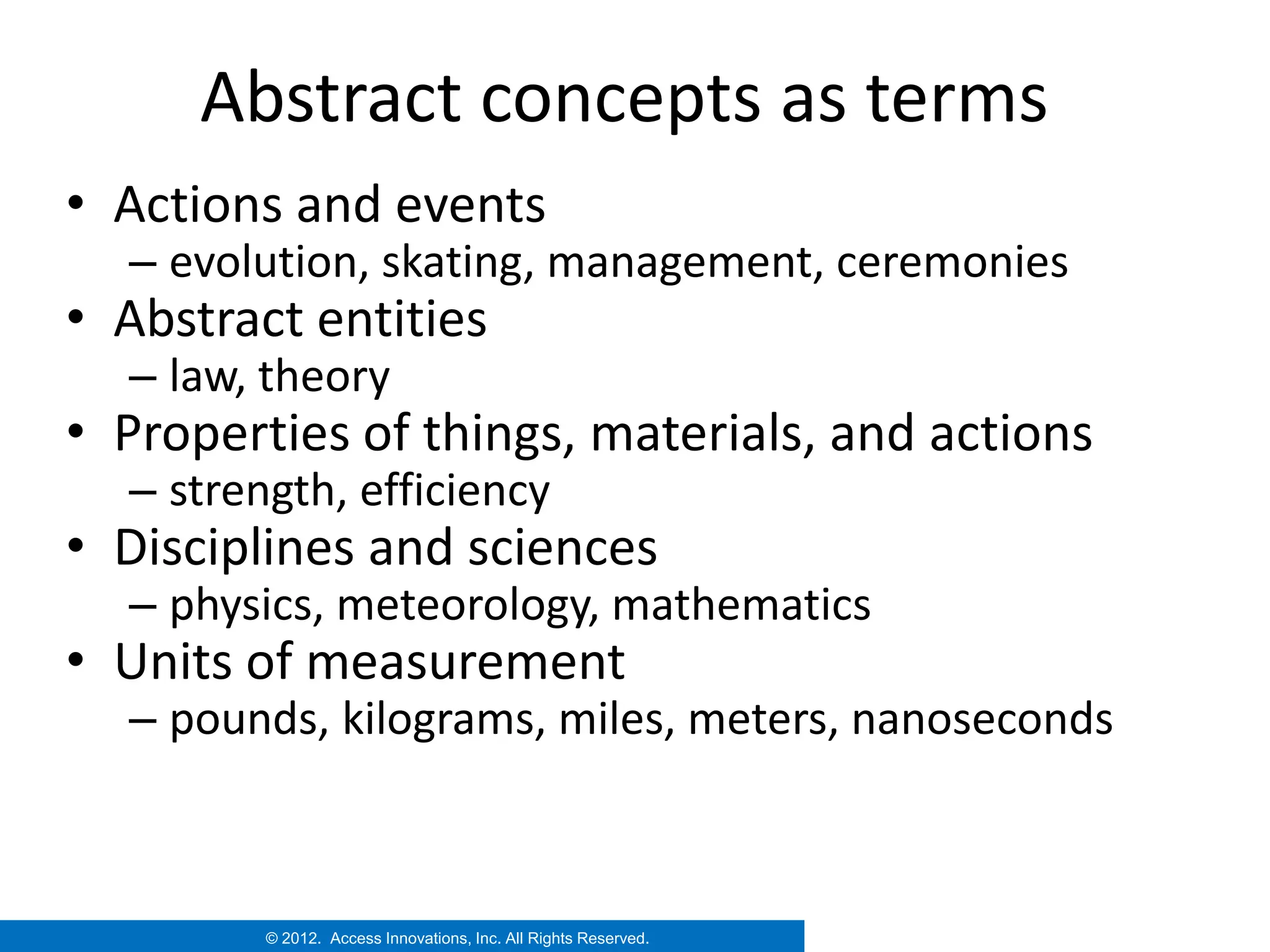 Abstract concepts as terms

• Actions and events
– evolution, skating, management, ceremonies
• Abstract entities
– law, theory
• Properties of things, materials, and actions
– strength, efficiency
• Disciplines and sciences
– physics, meteorology, mathematics
• Units of measurement
– pounds, kilograms, miles, meters, nanoseconds

© 2012. Access Innovations, Inc. All Rights Reserved.